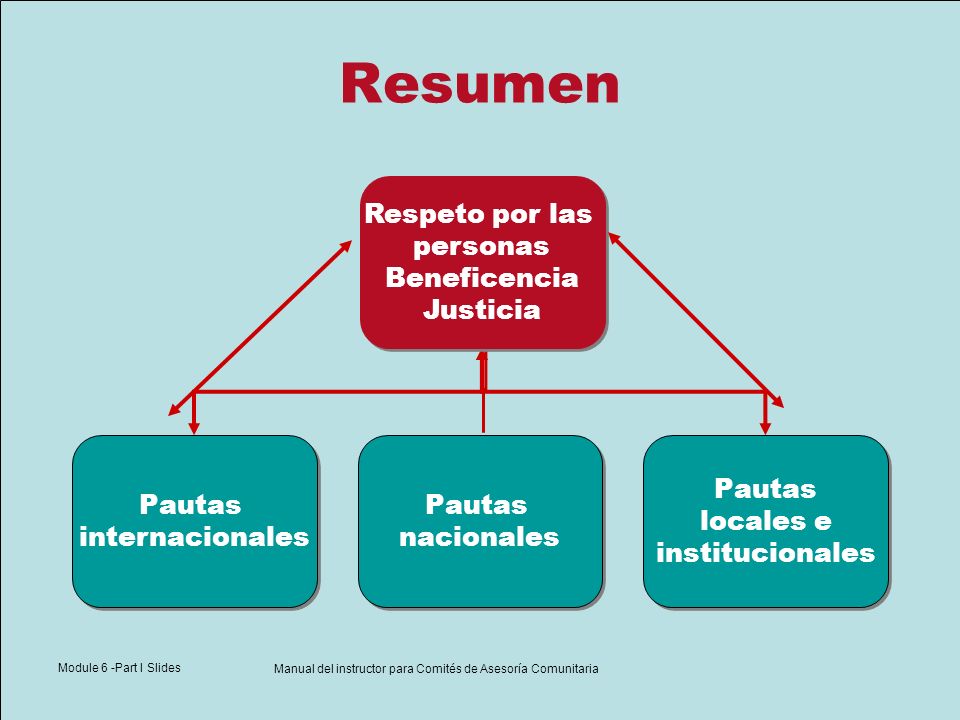 Resumen

Respeto por las personas
Beneficencia
Justicia

Pautas internacionales

Pautas nacionales

Pautas locales e institucionales

Module 6 -Part I Slides

Manual del instructor para Comités de Asesoría Comunitaria